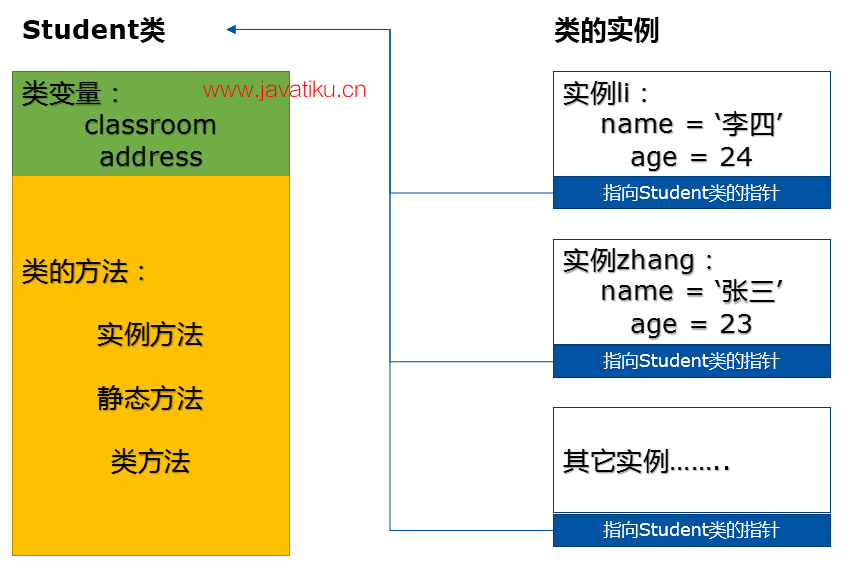 Student类

类变量：
classroom
address

www.javatiku.cn

类的方法：

实例方法

静态方法

类方法

类的实例

实例li：
name = ‘李四’
age = 24
指向Student类的指针

实例zhang：
name = ‘张三’
age = 23
指向Student类的指针

其它实例……..
指向Student类的指针